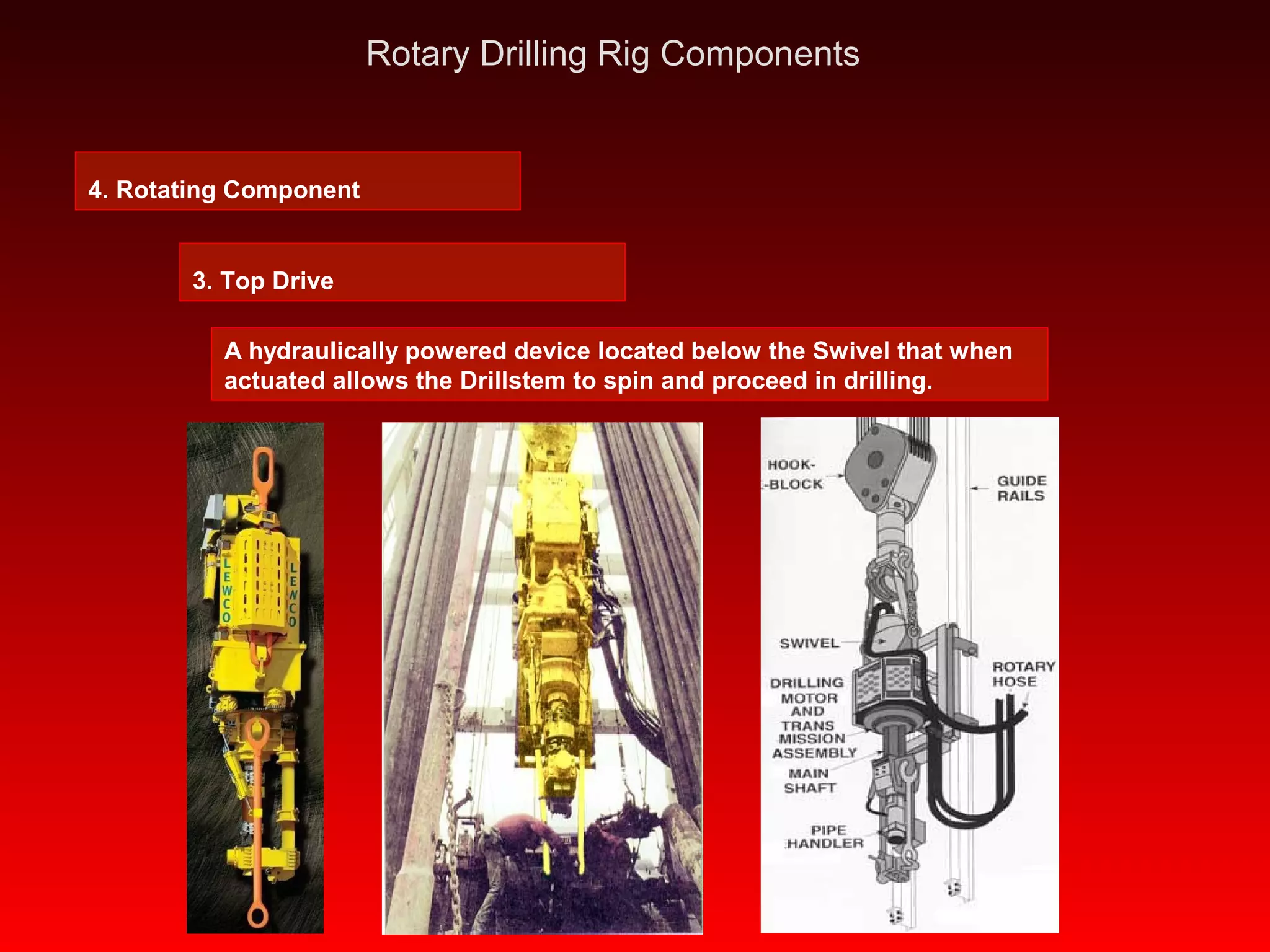 Rotary Drilling Rig Components

4. Rotating Component

3. Top Drive

A hydraulically powered device located below the Swivel that when actuated allows the Drillstem to spin and proceed in drilling.

LEWCO

LEWCO

HOOK-BLOCK

GUIDE RAILS

SWIVEL

ROTARY HOSE

DRILLING MOTOR AND TRANS MISSION ASSEMBLY

MAIN SHAFT

PIPE HANDLER